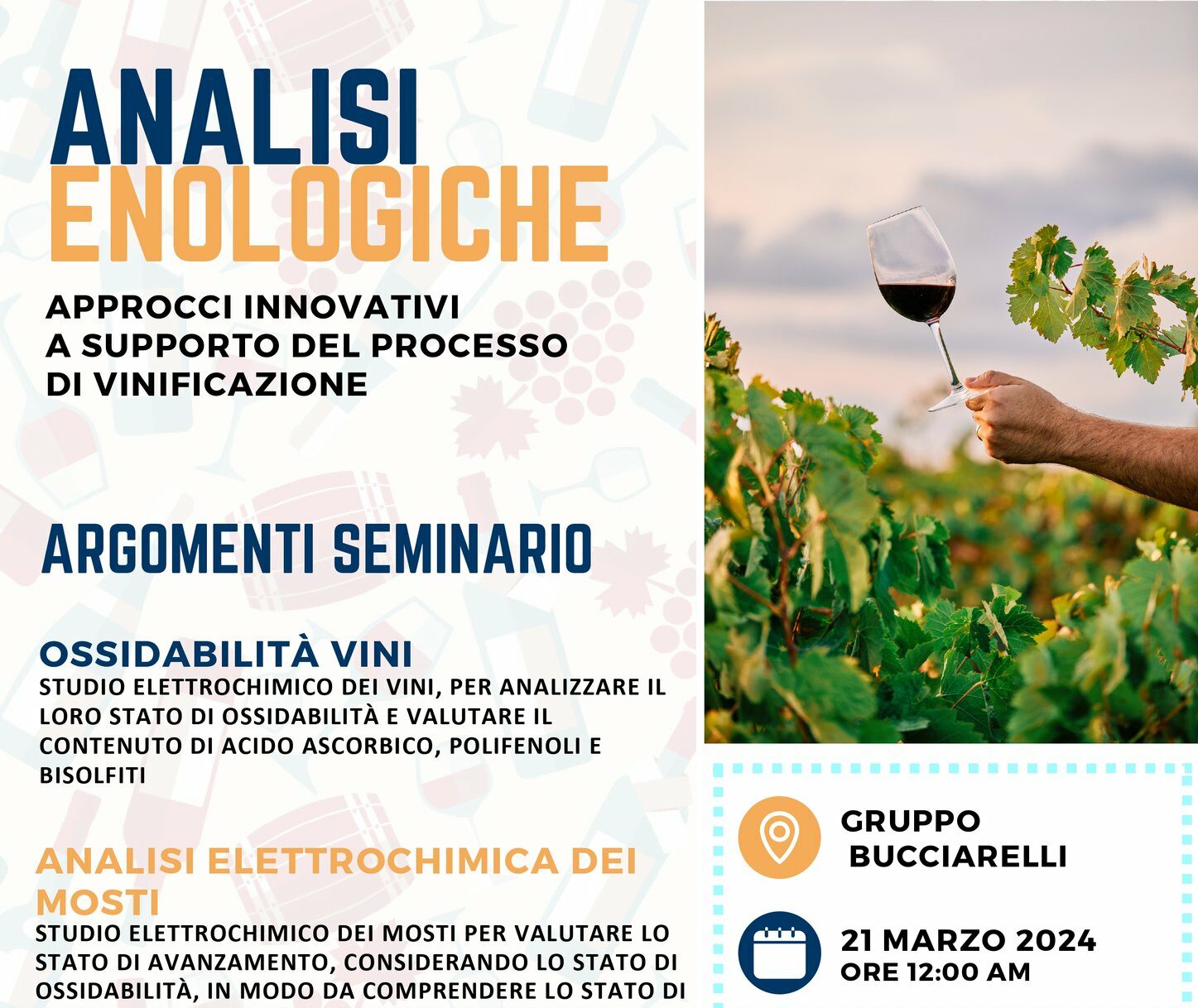 ANALISI
ENOLOGICHE

APPROCCI INNOVATIVI
A SUPPORTO DEL PROCESSO
DI VINIFICAZIONE

ARGOMENTI SEMINARIO

OSSIDABILITÀ VINI
STUDIO ELETTROCHIMICO DEI VINI, PER ANALIZZARE IL LORO STATO DI OSSIDABILITÀ E VALUTARE IL CONTENUTO DI ACIDO ASCORBICO, POLIFENOLI E BISOLFITI

ANALISI ELETTROCHIMICA DEI MOSTI
STUDIO ELETTROCHIMICO DEI MOSTI PER VALUTARE LO STATO DI AVANZAMENTO, CONSIDERANDO LO STATO DI OSSIDABILITÀ, IN MODO DA COMPRENDERE LO STATO DI

GRUPPO
BUCCIARELLI

21 MARZO 2024
ORE 12:00 AM